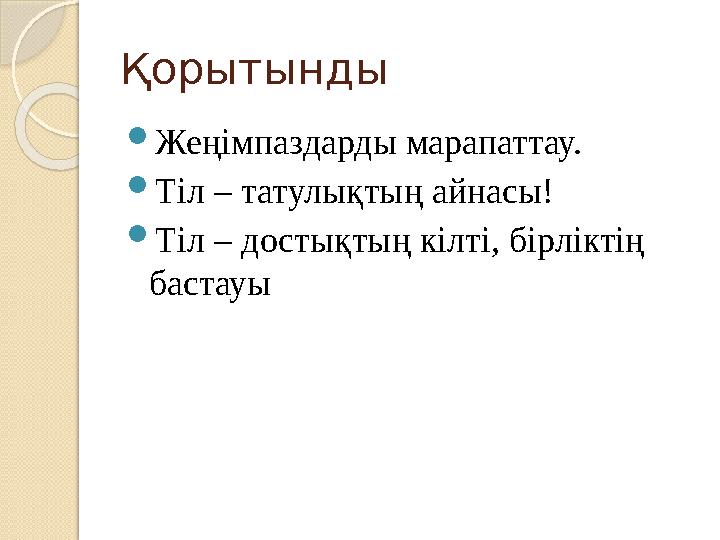 Қорытынды

Жеңімпаздарды марапаттау.

Тіл – татулықтың айнасы!

Тіл – достықтың кілті, бірліктің бастауы